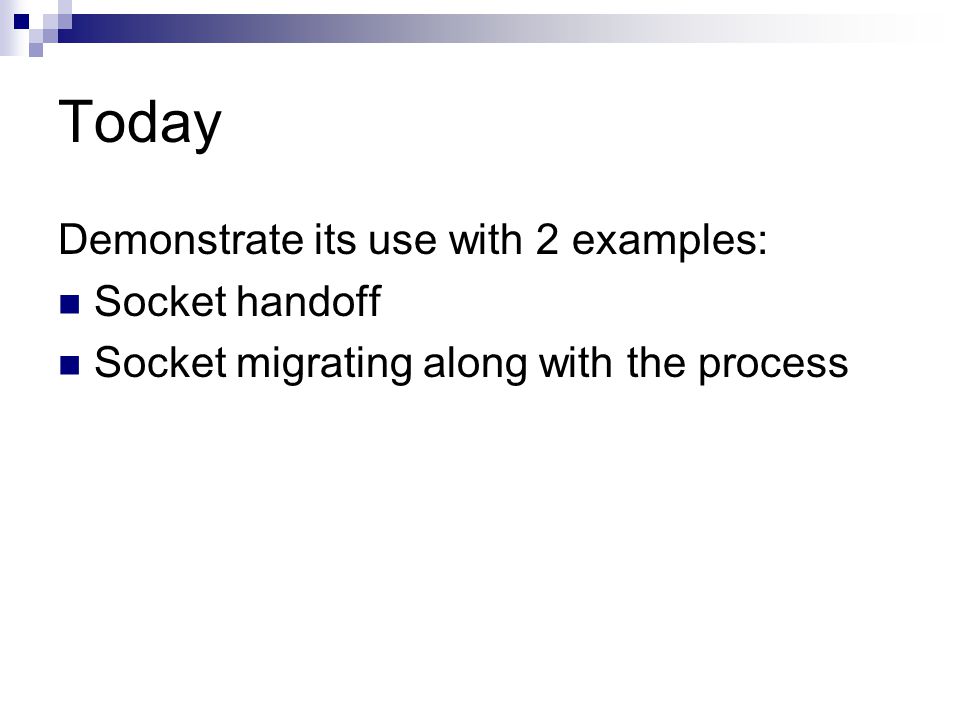 Today

Demonstrate its use with 2 examples:

- Socket handoff
- Socket migrating along with the process